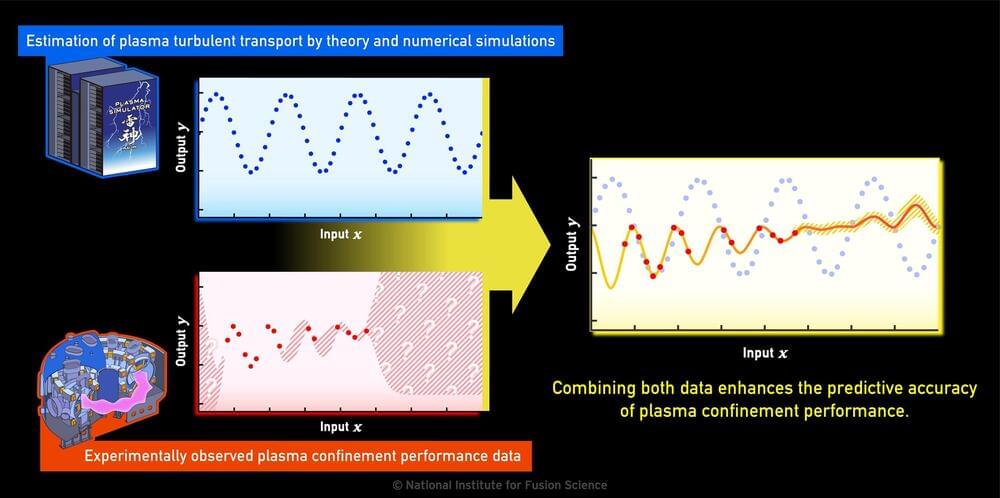 Estimation of plasma turbulent transport by theory and numerical simulations

PLASMA SIMULATOR 雷神

Output $y$

Input $x$

Output $y$

Input $x$

Experimentally observed plasma confinement performance data

Output $y$

Input $x$

Combining both data enhances the predictive accuracy of plasma confinement performance.

© National Institute for Fusion Science